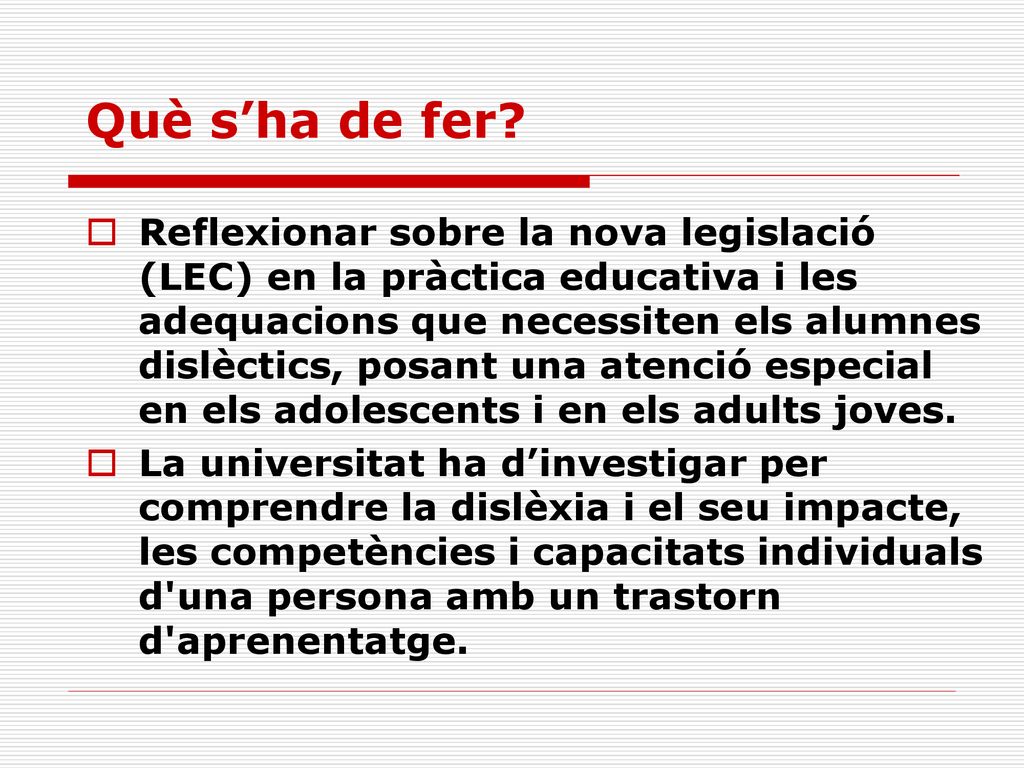 Què s’ha de fer?

Reflexionar sobre la nova legislació (LEC) en la pràctica educativa i les adequacions que necessiten els alumnes dislèctics, posant una atenció especial en els adolescents i en els adults joves.

La universitat ha d’investigar per comprendre la dislèxia i el seu impacte, les competències i capacitats individuals d'una persona amb un trastorn d'aprenentatge.